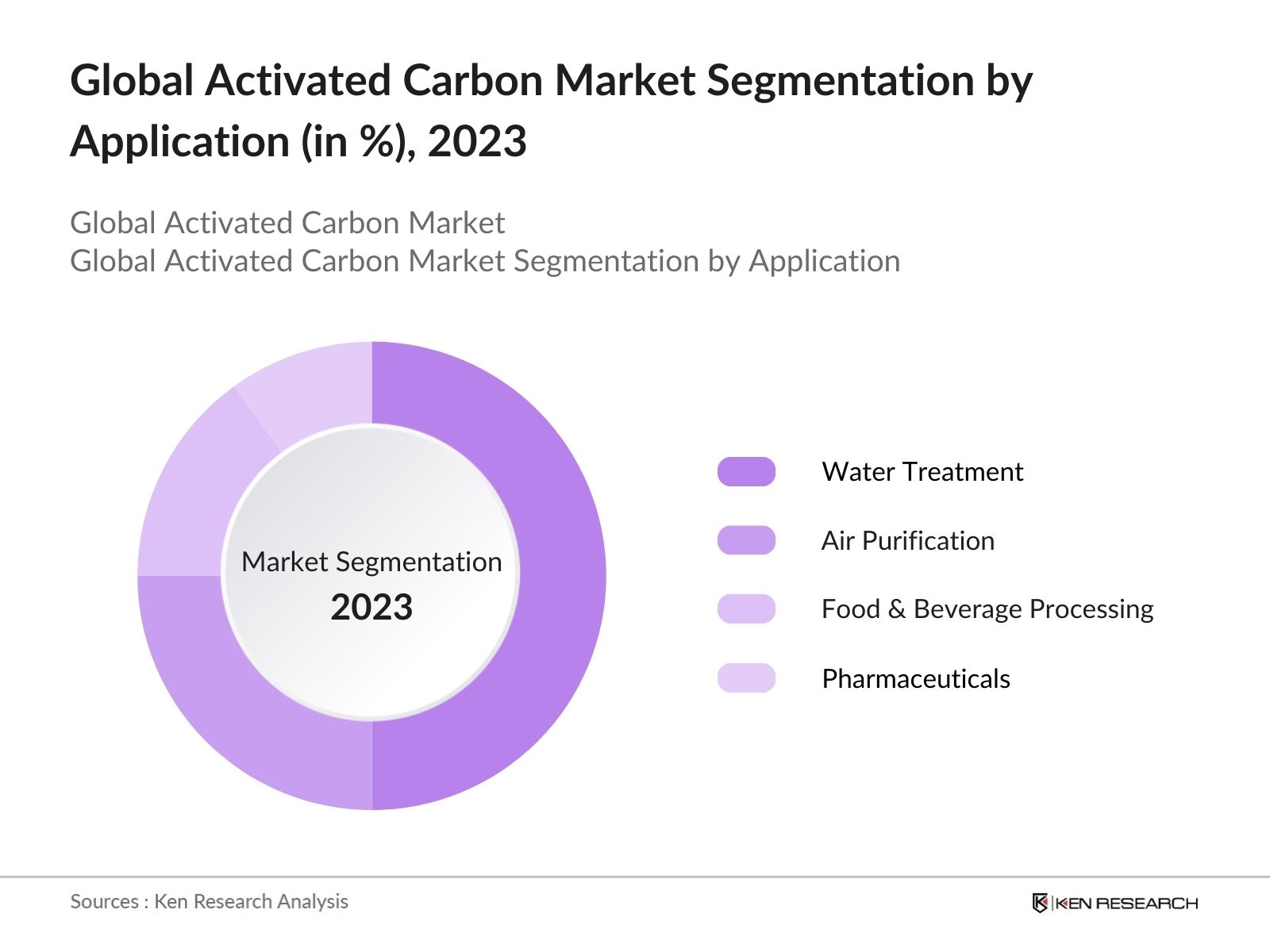 Global Activated Carbon Market Segmentation by Application (in %), 2023

Global Activated Carbon Market
Global Activated Carbon Market Segmentation by Application

Market Segmentation
2023

Water Treatment
Air Purification
Food & Beverage Processing
Pharmaceuticals

Sources : Ken Research Analysis

KEN RESEARCH